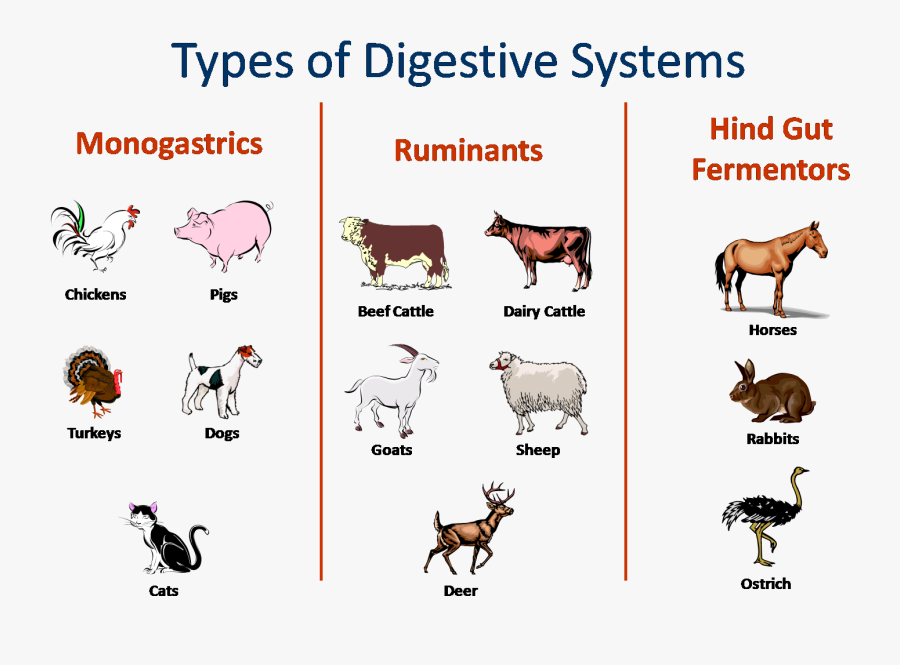 Types of Digestive Systems

Monogastrics

Chickens

Pigs

Turkeys

Dogs

Cats

Ruminants

Beef Cattle

Dairy Cattle

Goats

Sheep

Deer

Hind Gut Fermentors

Horses

Rabbits

Ostrich